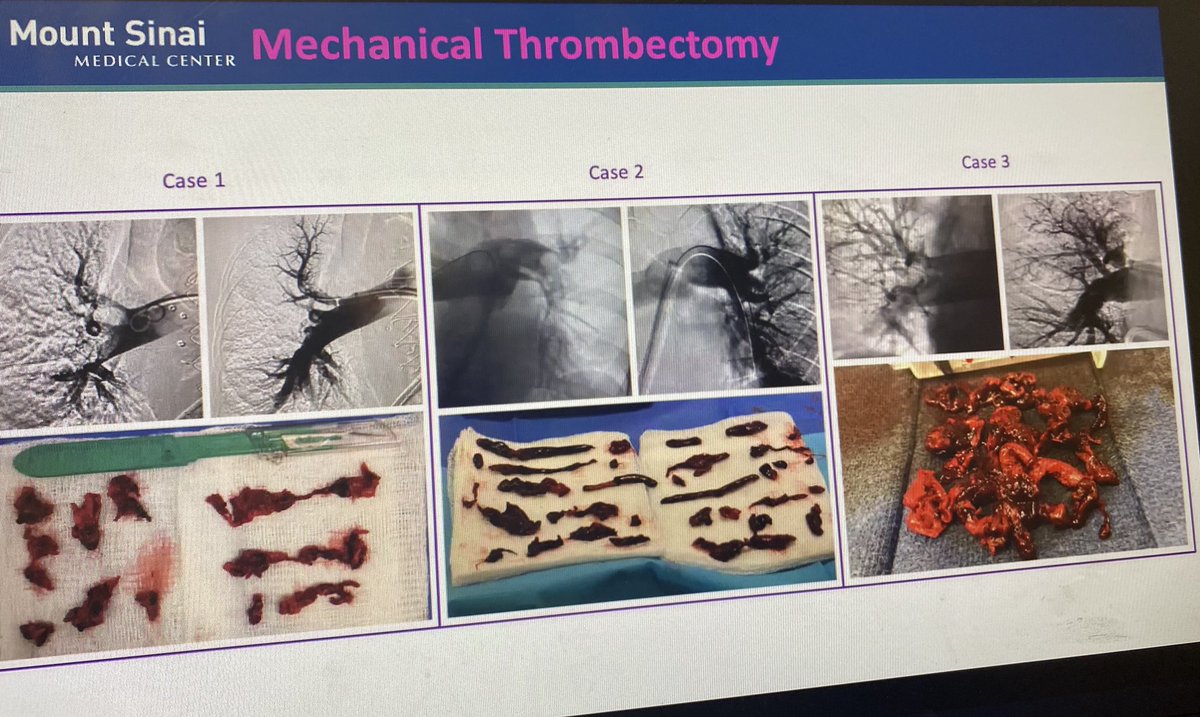 Mount Sinai
MEDICAL CENTER

Mechanical Thrombectomy

Case 1

Case 2

Case 3